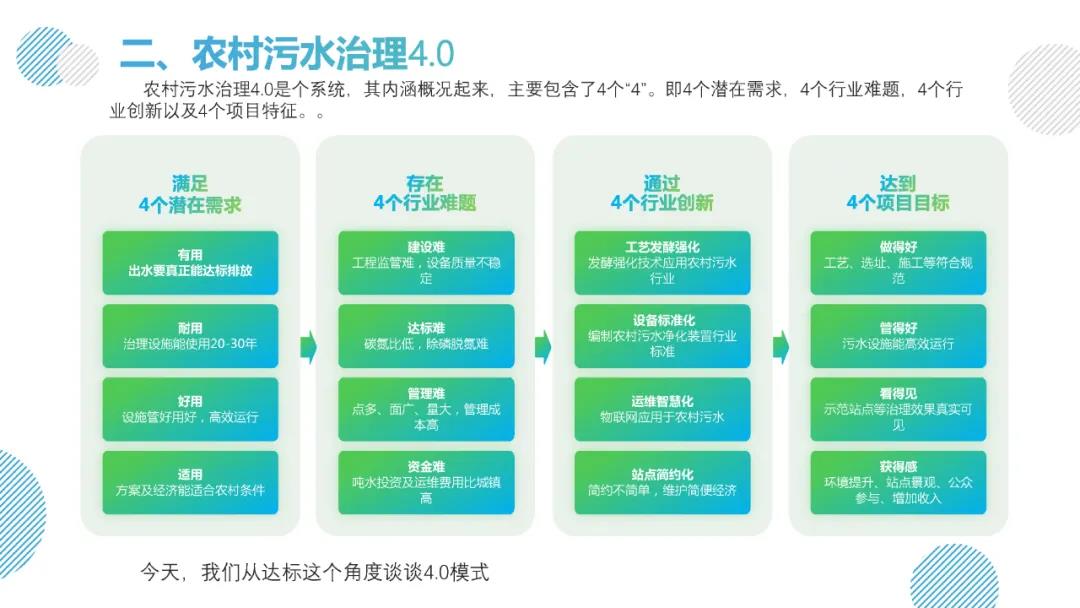 二、农村污水治理4.0

农村污水治理4.0是个系统，其内涵概况起来，主要包含了4个“4”。即4个潜在需求，4个行业难题，4个行业创新以及4个项目特征。。

满足
4个潜在需求

有用
出水要真正能达标排放

耐用
治理设施能使用20-30年

好用
设施管好用好，高效运行

适用
方案及经济能适合农村条件

存在
4个行业难题

建设难
工程监管难，设备质量不稳定

达标难
碳氮比低，除磷脱氮难

管理难
点多、面广、量大，管理成本高

资金难
吨水投资及运维费用比城镇高

通过
4个行业创新

工艺发酵强化
发酵强化技术应用农村污水行业

设备标准化
编制农村污水净化装置行业标准

运维智慧化
物联网应用于农村污水

站点简约化
简约不简单，维护简便经济

达到
4个项目目标

做得好
工艺、选址、施工等符合规范

管得好
污水设施能高效运行

看得见
示范站点等治理效果真实可见

获得感
环境提升、站点景观、公众参与、增加收入

今天，我们从达标这个角度谈谈4.0模式